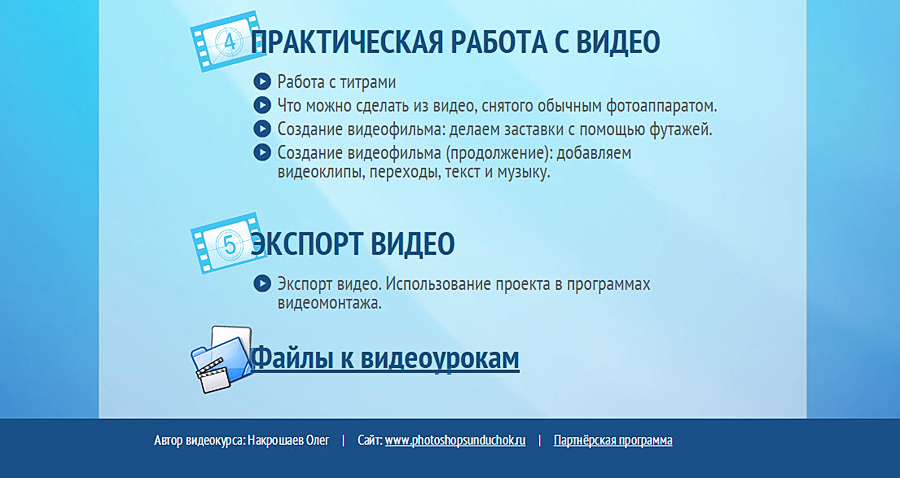 4 ПРАКТИЧЕСКАЯ РАБОТА С ВИДЕО

Работа с титрами

Что можно сделать из видео, снятого обычным фотоаппаратом.

Создание видеофильма: делаем заставки с помощью футажей.

Создание видеофильма (продолжение): добавляем видеоклипы, переходы, текст и музыку.

5 ЭКСПОРТ ВИДЕО

Экспорт видео. Использование проекта в программах видеомонтажа.

Файлы к видеоурокам

Автор видеокурса: Накрошаев Олег | Сайт: www.photoshopsunduchok.ru | Партнёрская программа